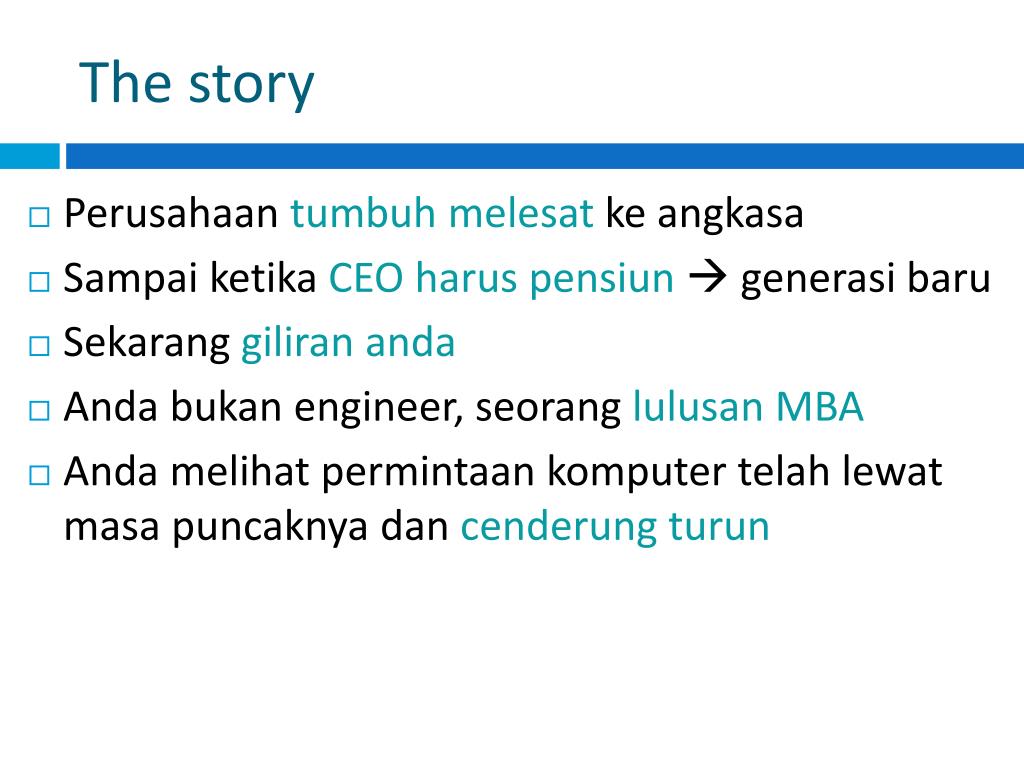 The story

□ Perusahaan tumbuh melesat ke angkasa
□ Sampai ketika CEO harus pensiun → generasi baru
□ Sekarang giliran anda
□ Anda bukan engineer, seorang lulusan MBA
□ Anda melihat permintaan komputer telah lewat masa puncaknya dan cenderung turun